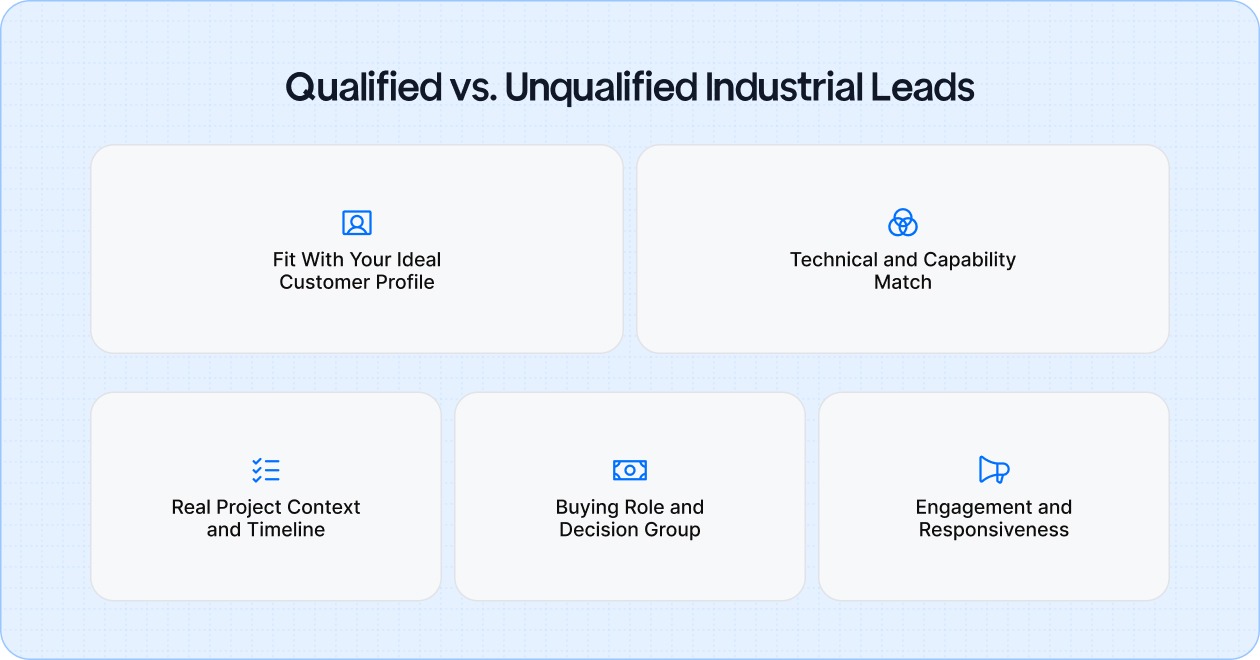 Qualified vs. Unqualified Industrial Leads

Fit With Your Ideal Customer Profile

Technical and Capability Match

Real Project Context and Timeline

Buying Role and Decision Group

Engagement and Responsiveness